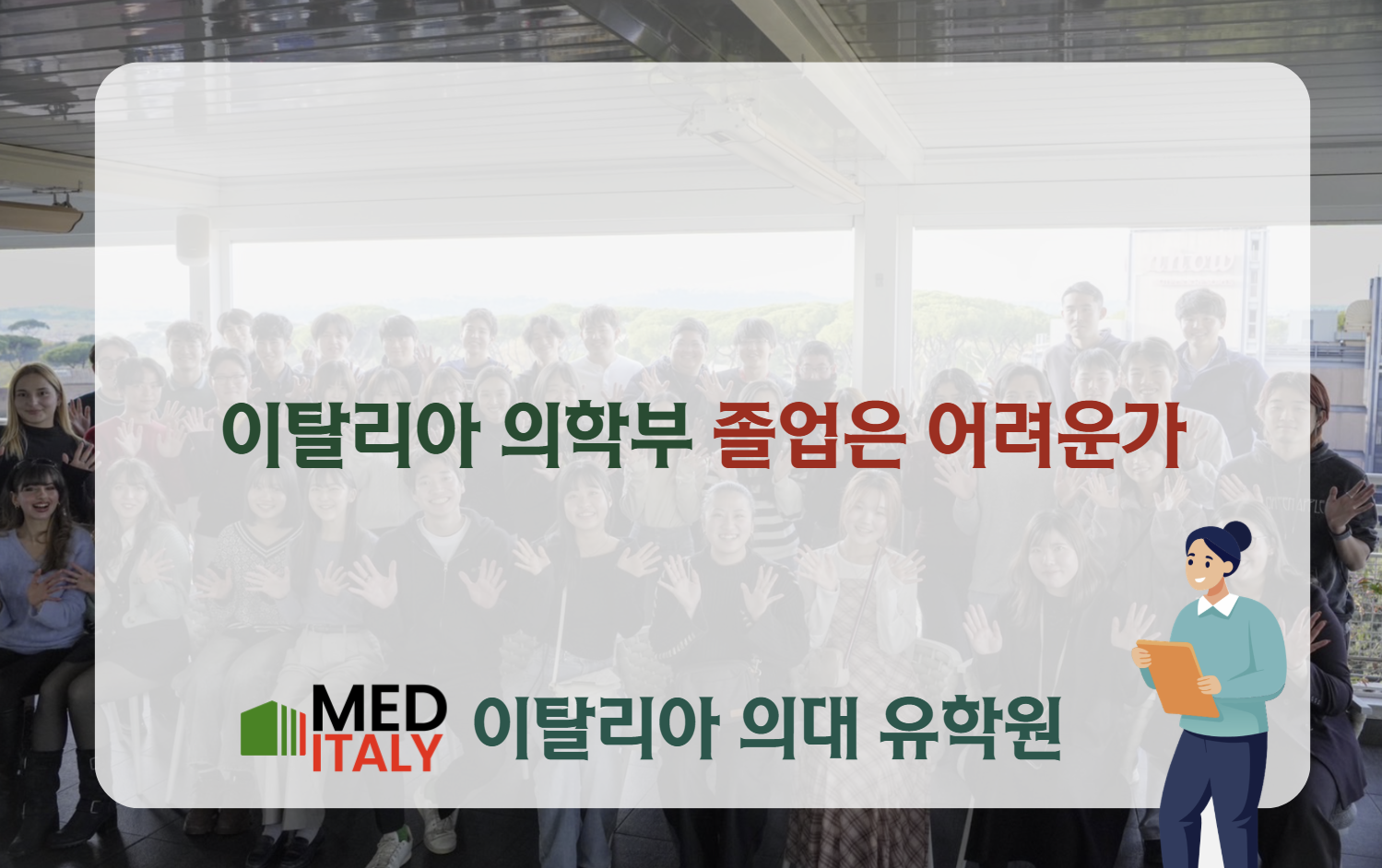 이탈리아 의학부 졸업은 어려운가

MED ITALY 이탈리아 의대 유학원